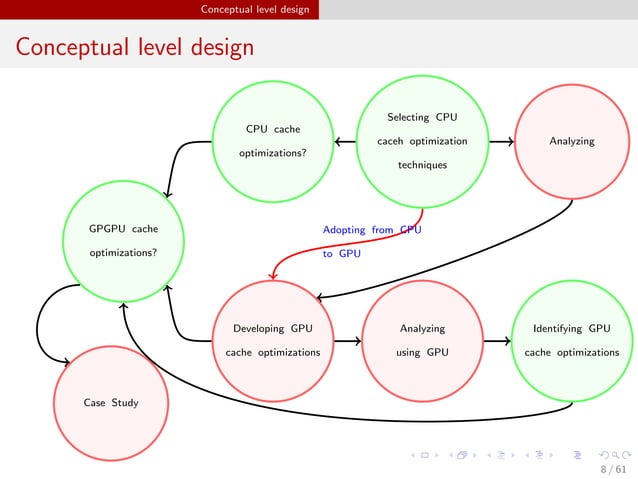 Conceptual level design

Conceptual level design

CPU cache optimizations?

Selecting CPU caceh optimization techniques

Analyzing

GPGPU cache optimizations?

Adopting from CPU to GPU

Developing GPU cache optimizations

Analyzing using GPU

Identifying GPU cache optimizations

Case Study

8 / 61